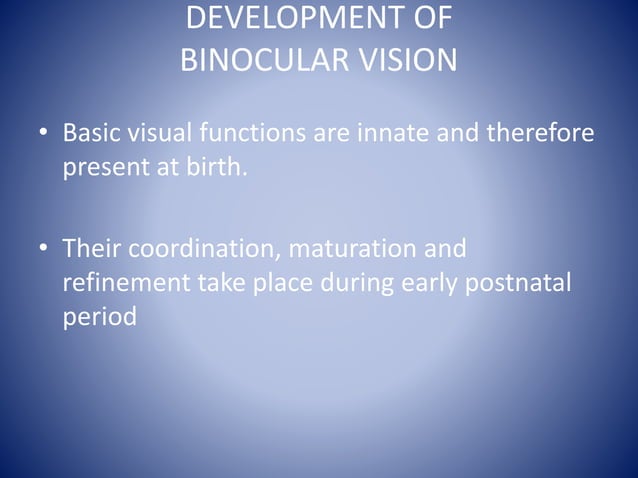 DEVELOPMENT OF BINOCULAR VISION

• Basic visual functions are innate and therefore present at birth.

• Their coordination, maturation and refinement take place during early postnatal period